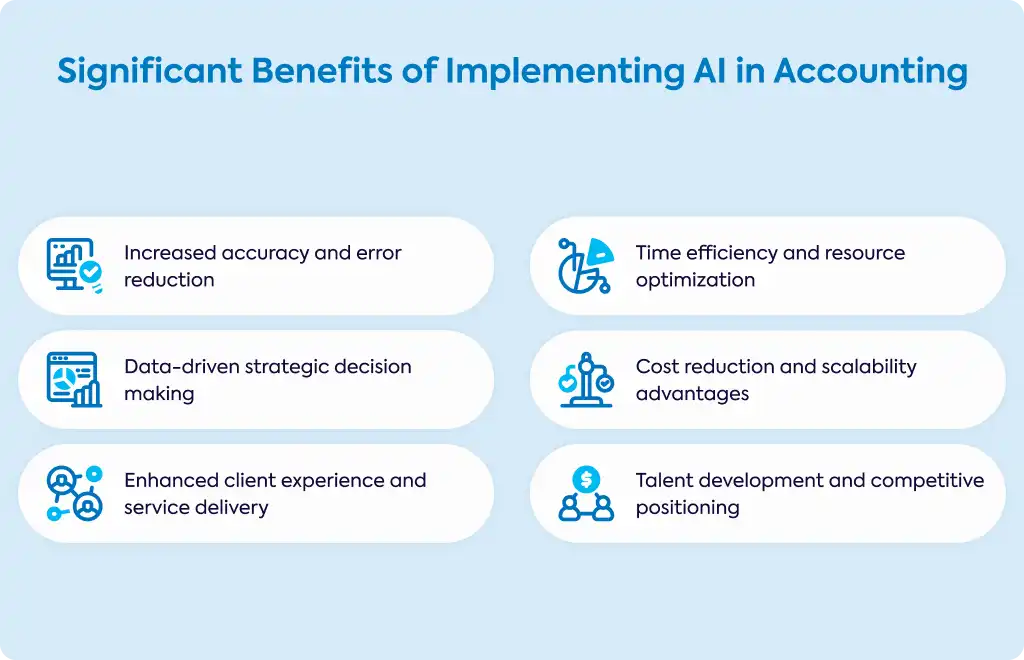 Significant Benefits of Implementing AI in Accounting

Increased accuracy and error reduction

Data-driven strategic decision making

Enhanced client experience and service delivery

Time efficiency and resource optimization

Cost reduction and scalability advantages

Talent development and competitive positioning